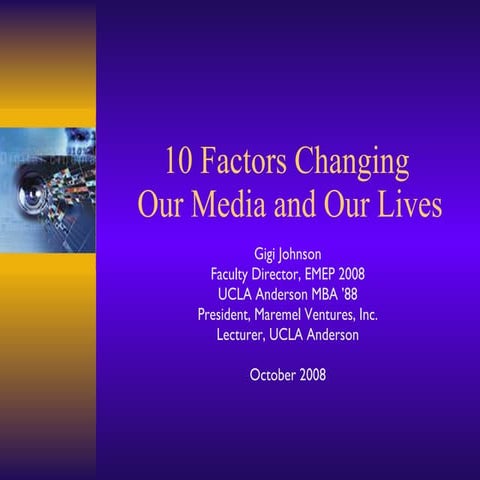 10 Factors Changing Our Media and Our Lives

Gigi Johnson
Faculty Director, EMEP 2008
UCLA Anderson MBA '88
President, Maremel Ventures, Inc.
Lecturer, UCLA Anderson

October 2008